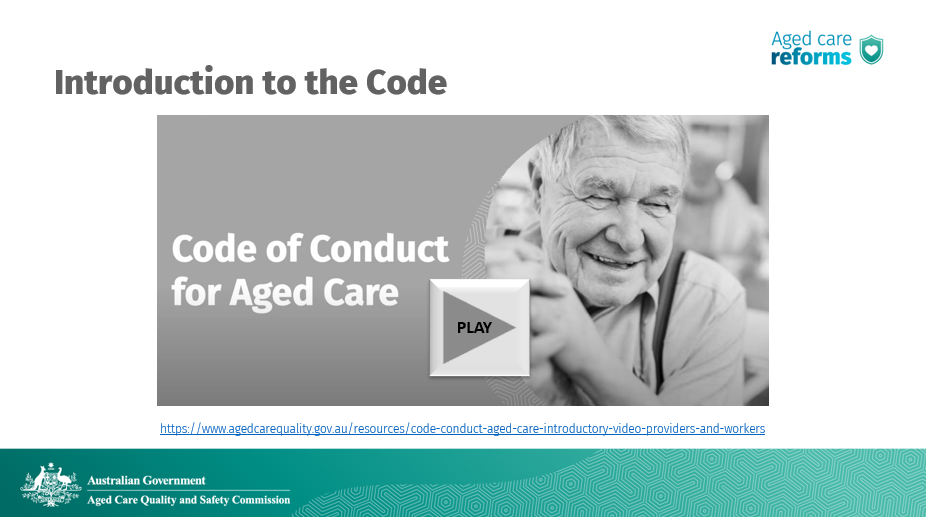 Aged care reforms

Introduction to the Code

Code of Conduct for Aged Care

PLAY

https://www.agedcarequality.gov.au/resources/code-conduct-aged-care-introductory-video-providers-and-workers

Australian Government
Aged Care Quality and Safety Commission